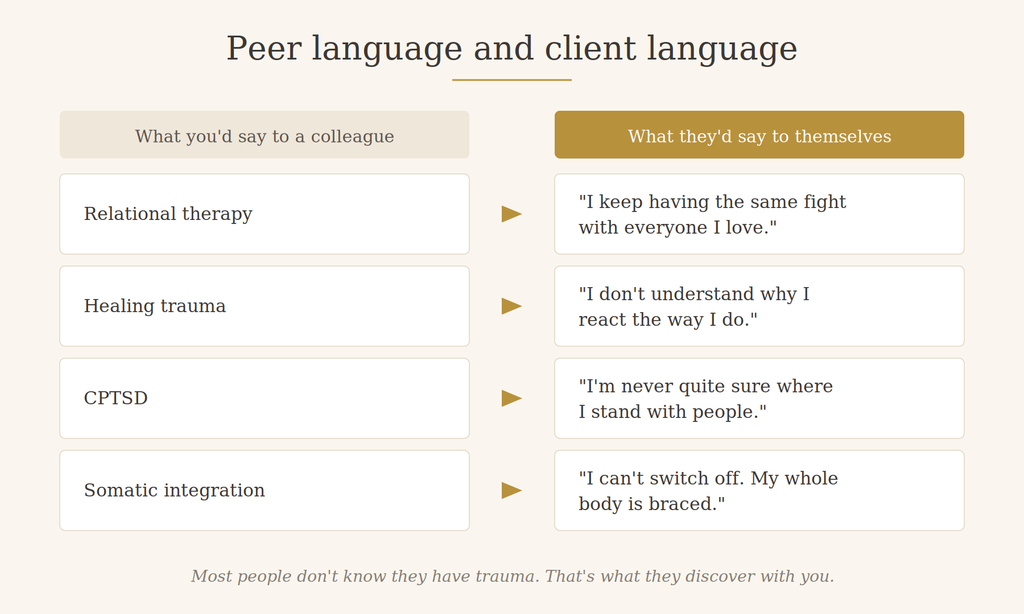 Peer language and client language

| What you'd say to a colleague | What they'd say to themselves |
|---|---|
| Relational therapy | "I keep having the same fight with everyone I love." |
| Healing trauma | "I don't understand why I react the way I do." |
| CPTSD | "I'm never quite sure where I stand with people." |
| Somatic integration | "I can't switch off. My whole body is braced." |

Most people don't know they have trauma. That's what they discover with you.